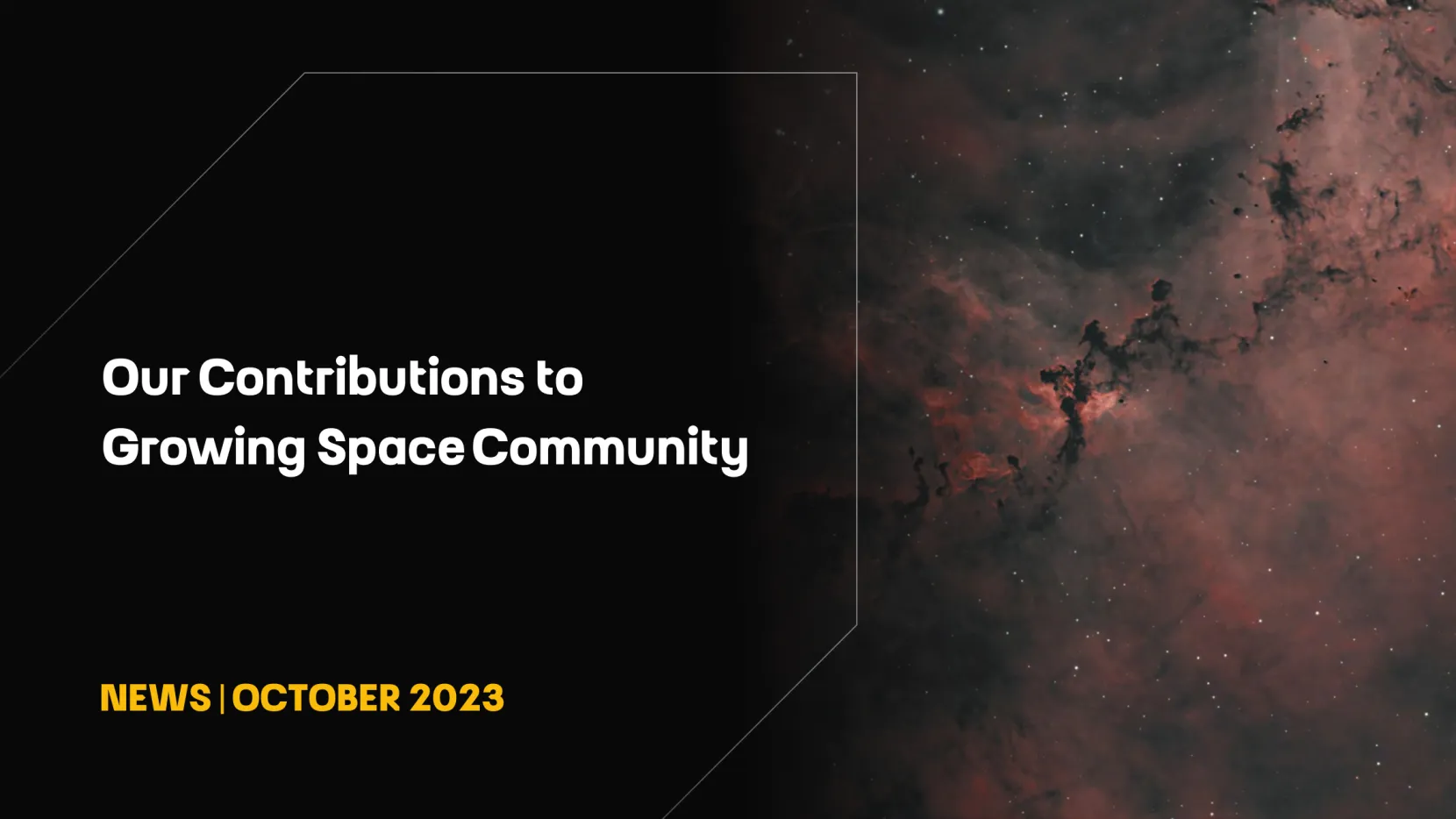 Our Contributions to Growing Space Community

NEWS | OCTOBER 2023